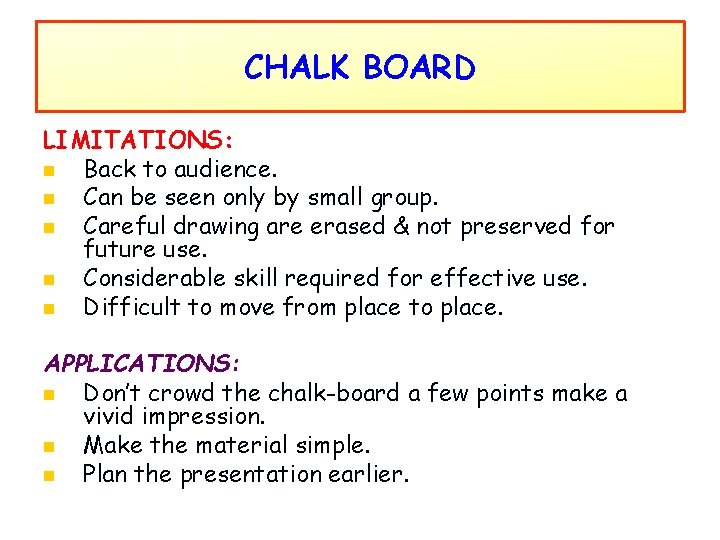 CHALK BOARD

LIMITATIONS:
- Back to audience.
- Can be seen only by small group.
- Careful drawing are erased & not preserved for future use.
- Considerable skill required for effective use.
- Difficult to move from place to place.

APPLICATIONS:
- Don't crowd the chalk-board a few points make a vivid impression.
- Make the material simple.
- Plan the presentation earlier.